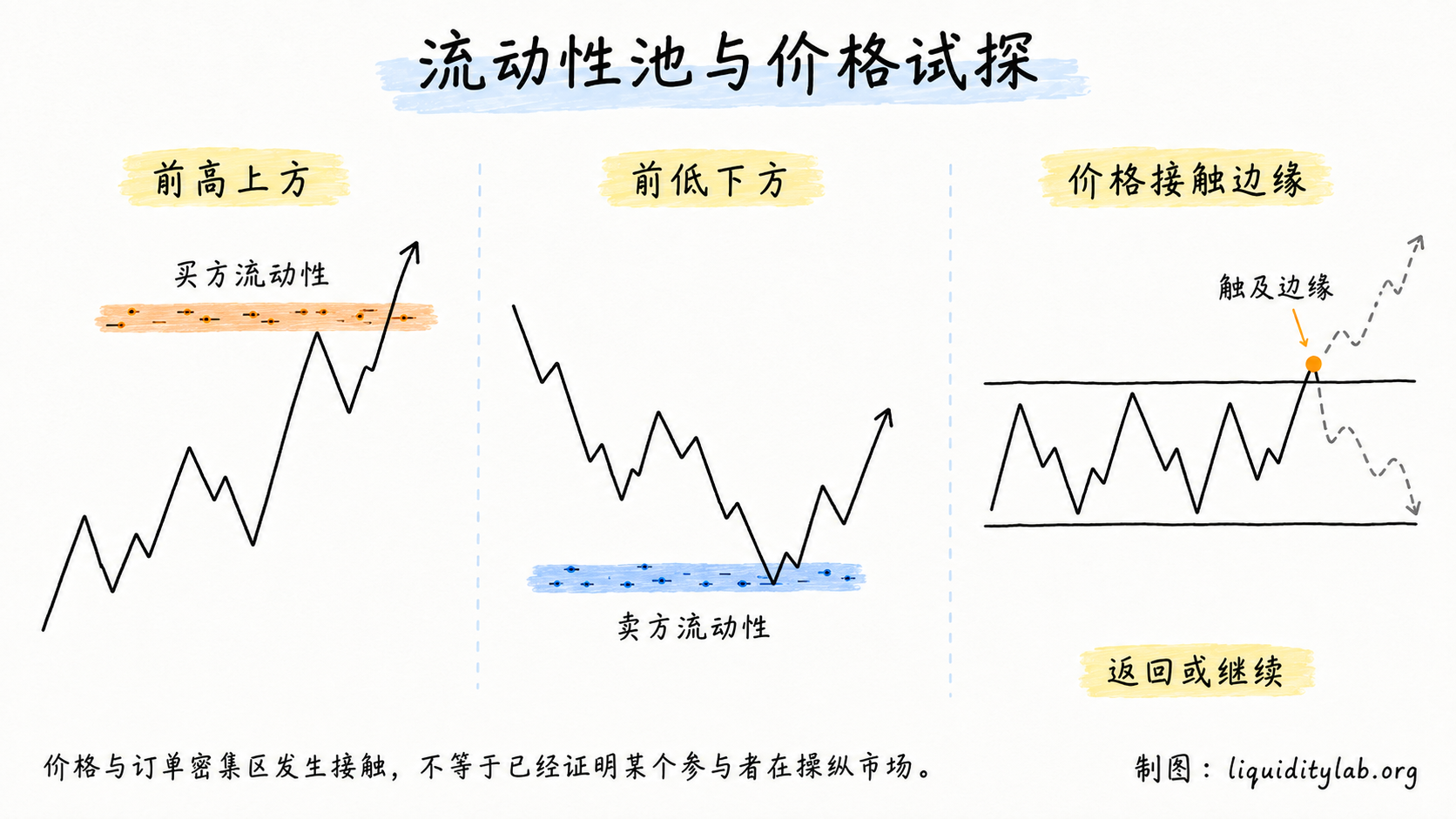 流动性池与价格试探

前高上方

买方流动性

前低下方

卖方流动性

价格接触边缘

触及边缘

返回或继续

价格与订单密集区发生接触，不等于已经证明某个参与者在操纵市场。

制图：liquiditylab.org